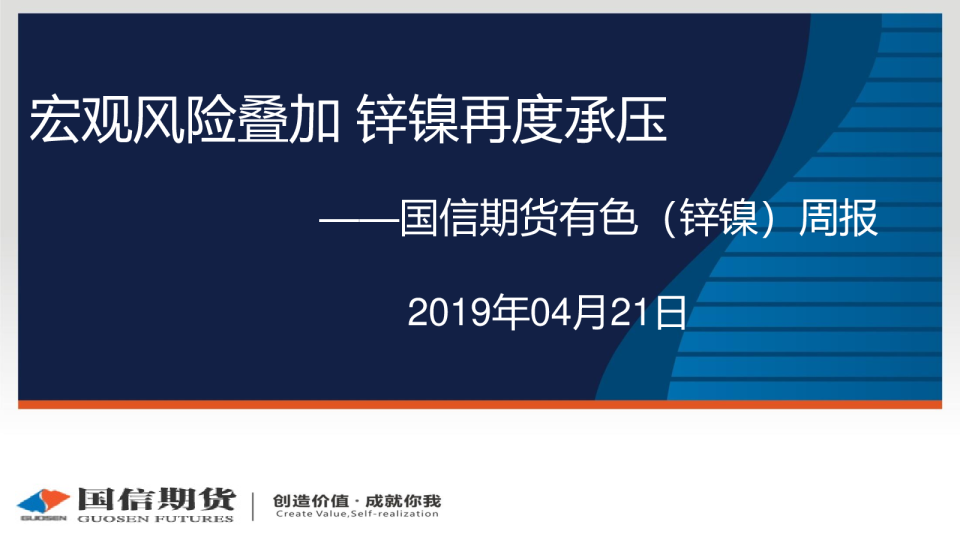 宏观风险叠加 锌镍再度承压

——国信期货有色（锌镍）周报

2019年04月21日

GUOSEN 国信期货 GUOSEN FUTURES

创造价值 · 成就你我
Create Value,Self-realization